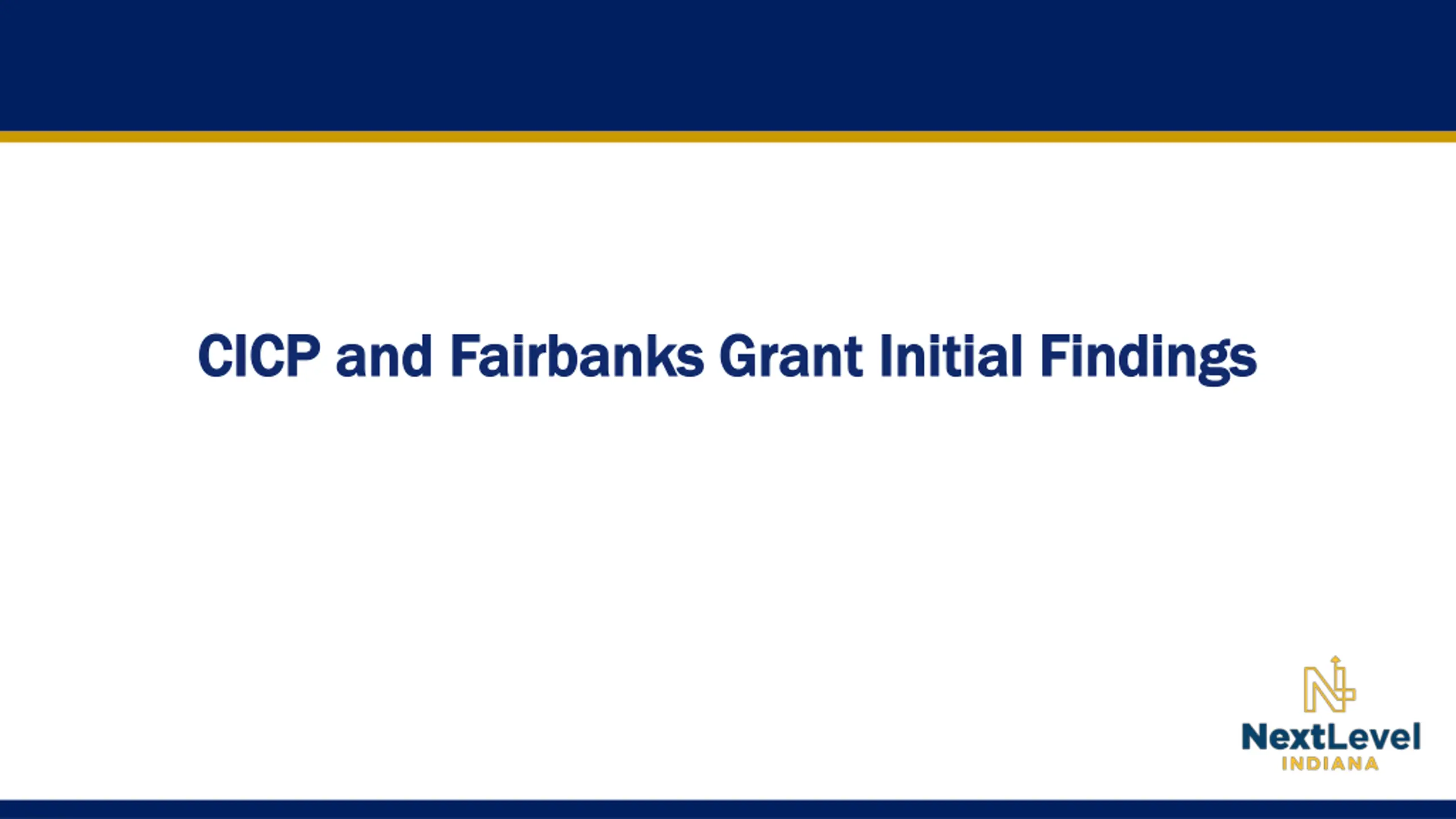 CICP and Fairbanks Grant Initial Findings

NextLevel
INDIANA